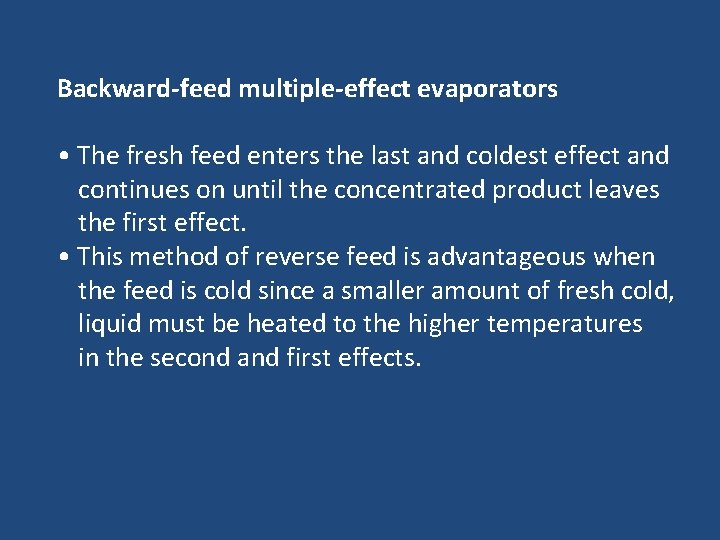 Backward-feed multiple-effect evaporators

• The fresh feed enters the last and coldest effect and continues on until the concentrated product leaves the first effect.
• This method of reverse feed is advantageous when the feed is cold since a smaller amount of fresh cold, liquid must be heated to the higher temperatures in the second and first effects.